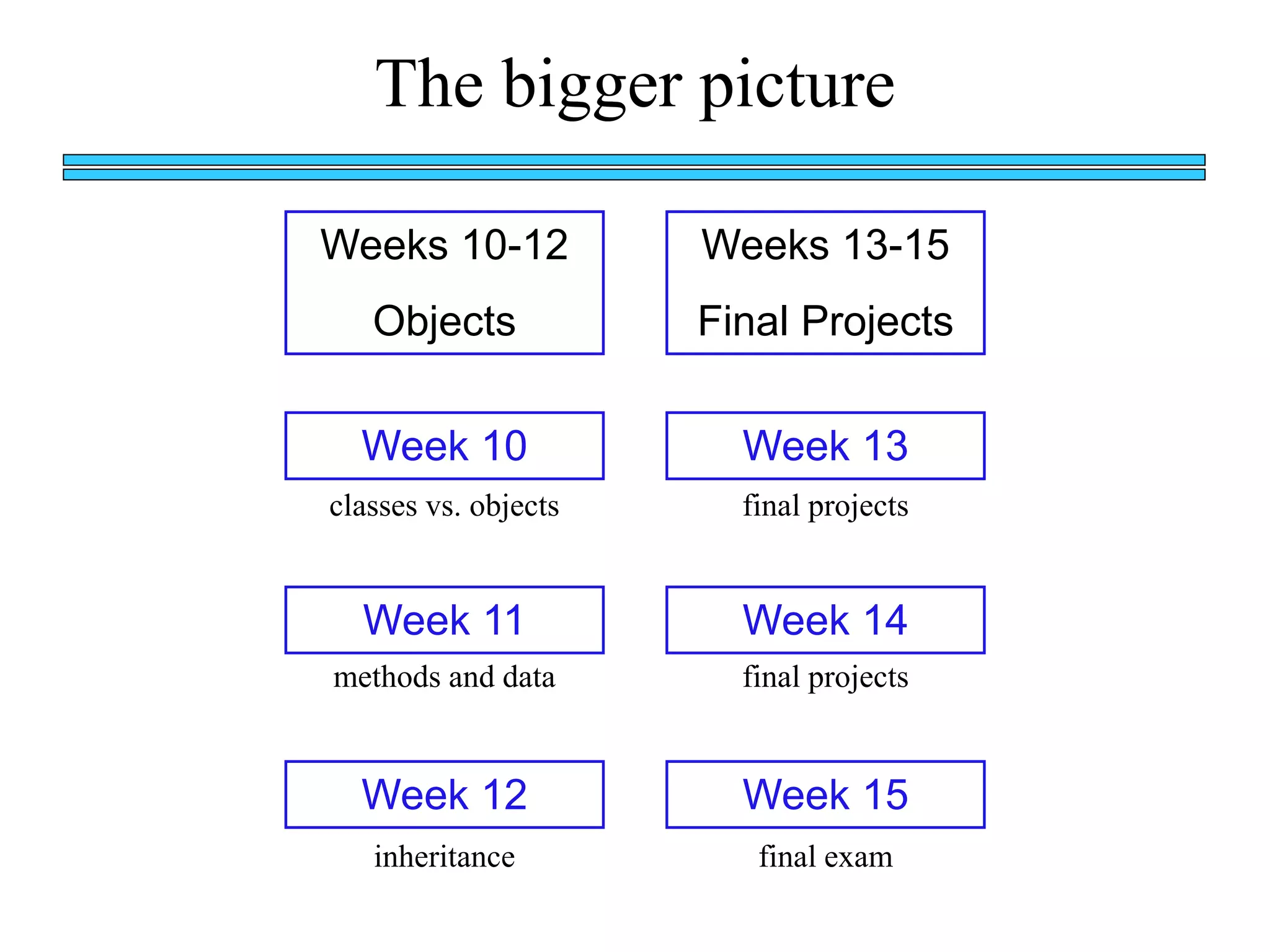 The bigger picture

Weeks 10-12

Objects

Week 10

classes vs. objects

Week 11

methods and data

Week 12

inheritance

Weeks 13-15

Final Projects

Week 13

final projects

Week 14

final projects

Week 15

final exam